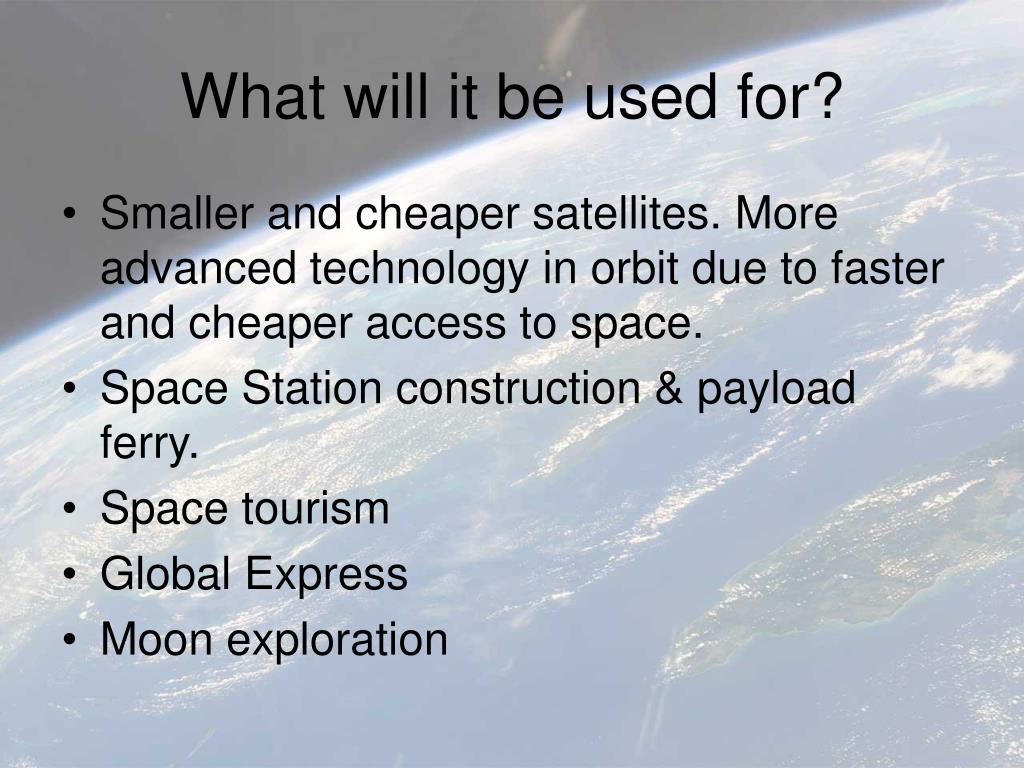 What will it be used for?

• Smaller and cheaper satellites. More advanced technology in orbit due to faster and cheaper access to space.
• Space Station construction & payload ferry.
• Space tourism
• Global Express
• Moon exploration